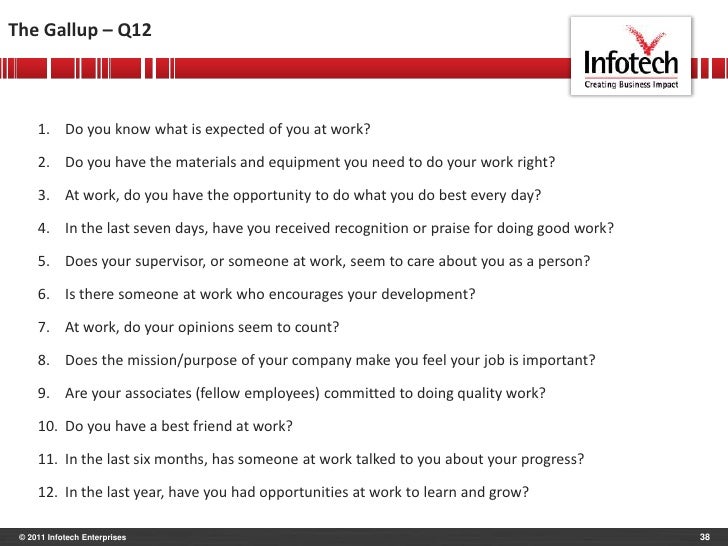 The Gallup – Q12

Infotech
Creating Business Impact

1. Do you know what is expected of you at work?
2. Do you have the materials and equipment you need to do your work right?
3. At work, do you have the opportunity to do what you do best every day?
4. In the last seven days, have you received recognition or praise for doing good work?
5. Does your supervisor, or someone at work, seem to care about you as a person?
6. Is there someone at work who encourages your development?
7. At work, do your opinions seem to count?
8. Does the mission/purpose of your company make you feel your job is important?
9. Are your associates (fellow employees) committed to doing quality work?
10. Do you have a best friend at work?
11. In the last six months, has someone at work talked to you about your progress?
12. In the last year, have you had opportunities at work to learn and grow?

© 2011 Infotech Enterprises

38